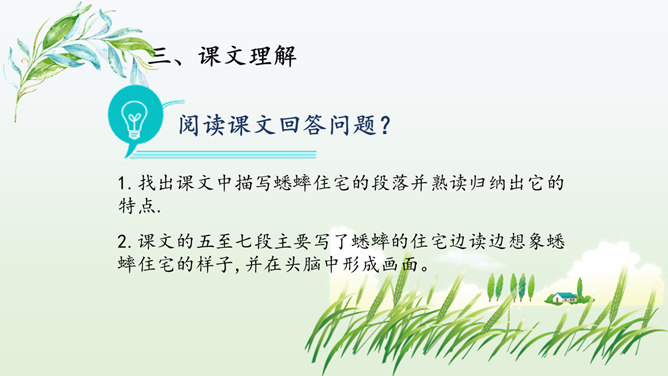 三、课文理解

阅读课文回答问题？

1. 找出课文中描写蟋蟀住宅的段落并熟读归纳出它的特点.

2. 课文的五至七段主要写了蟋蟀的住宅边读边想象蟋蟀住宅的样子，并在头脑中形成画面。